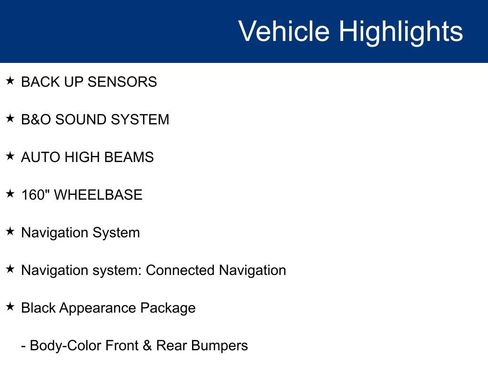 Vehicle Highlights

★ BACK UP SENSORS

★ B&O SOUND SYSTEM

★ AUTO HIGH BEAMS

★ 160" WHEELBASE

★ Navigation System

★ Navigation system: Connected Navigation

★ Black Appearance Package

- Body-Color Front & Rear Bumpers